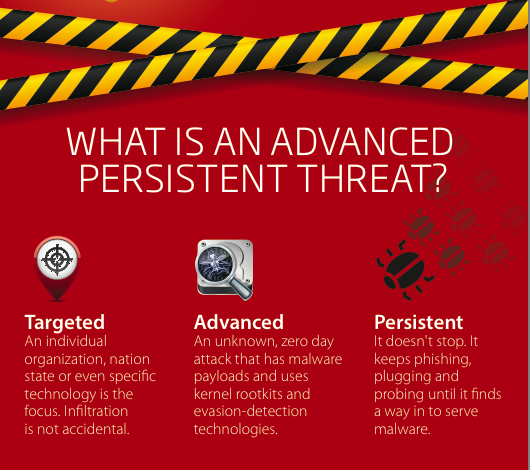 WHAT IS AN ADVANCED PERSISTENT THREAT?

Targeted
An individual organization, nation state or even specific technology is the focus. Infiltration is not accidental.

Advanced
An unknown, zero day attack that has malware payloads and uses kernel rootkits and evasion-detection technologies.

Persistent
It doesn't stop. It keeps phishing, plugging and probing until it finds a way in to serve malware.